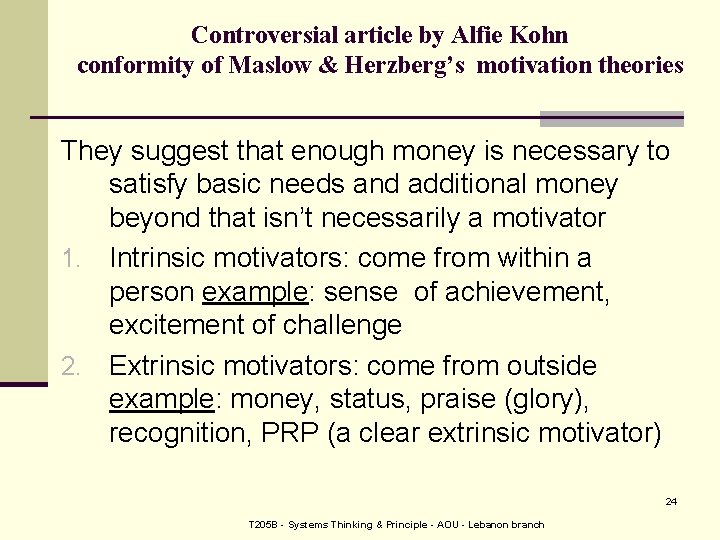 Controversial article by Alfie Kohn
conformity of Maslow & Herzberg's motivation theories

They suggest that enough money is necessary to satisfy basic needs and additional money beyond that isn't necessarily a motivator

1. Intrinsic motivators: come from within a person example: sense of achievement, excitement of challenge

2. Extrinsic motivators: come from outside example: money, status, praise (glory), recognition, PRP (a clear extrinsic motivator)

24

T205B - Systems Thinking & Principle - AOU - Lebanon branch